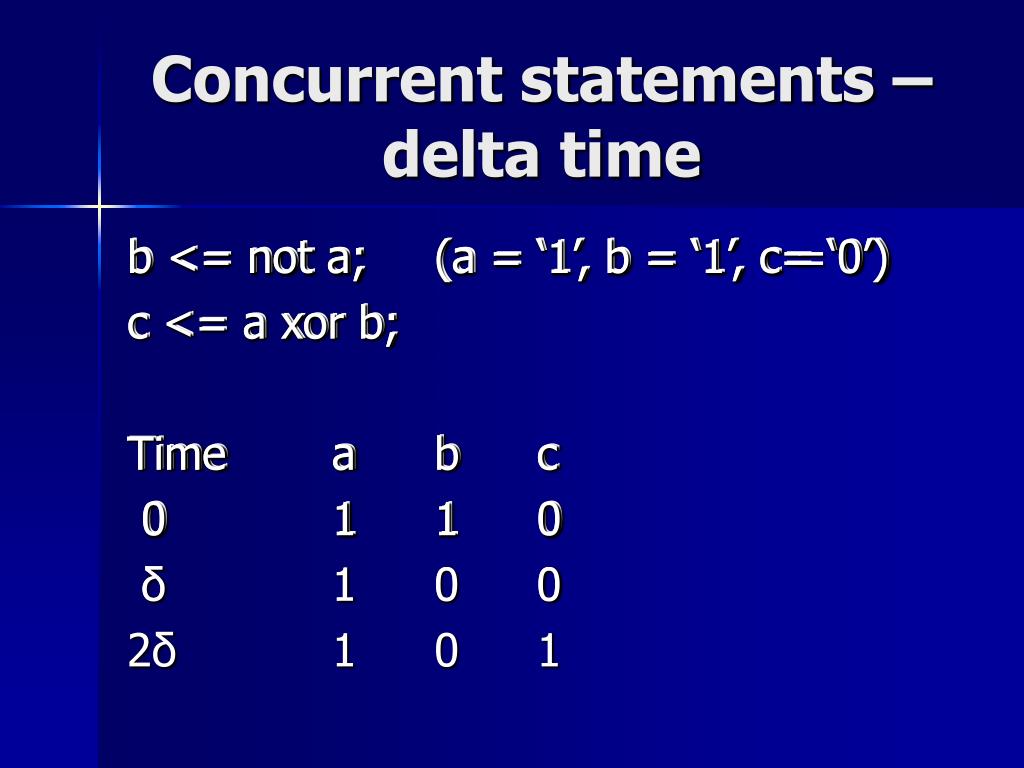 Concurrent statements – delta time

b <= not a; (a = ‘1’, b = ‘1’, c=‘0’)
c <= a xor b;

| Time | a | b | c |
|---|---|---|---|
| 0 | 1 | 1 | 0 |
| δ | 1 | 0 | 0 |
| 2δ | 1 | 0 | 1 |